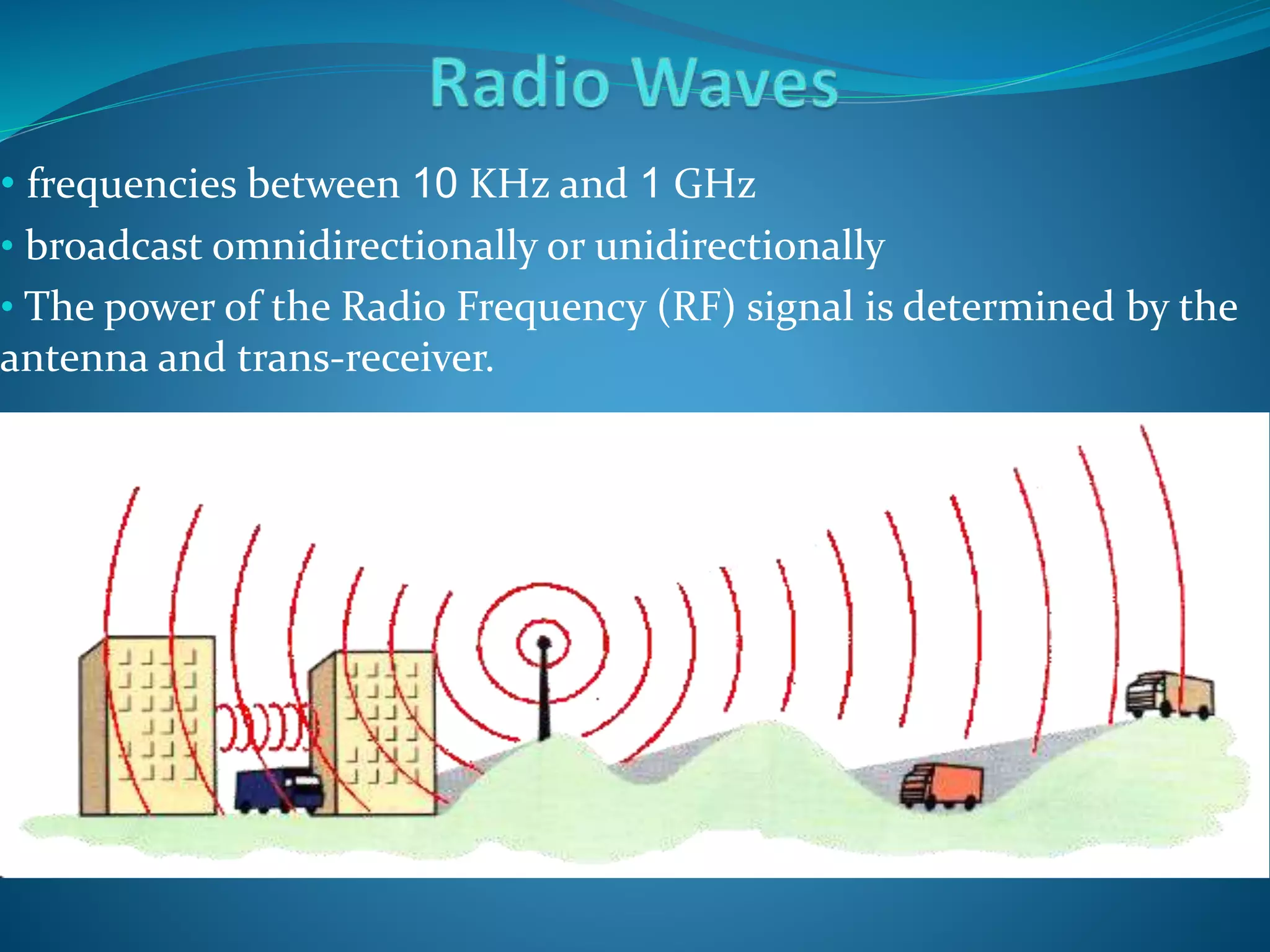 Radio Waves

• frequencies between 10 KHz and 1 GHz

• broadcast omnidirectionally or unidirectionally

• The power of the Radio Frequency (RF) signal is determined by the antenna and trans-receiver.